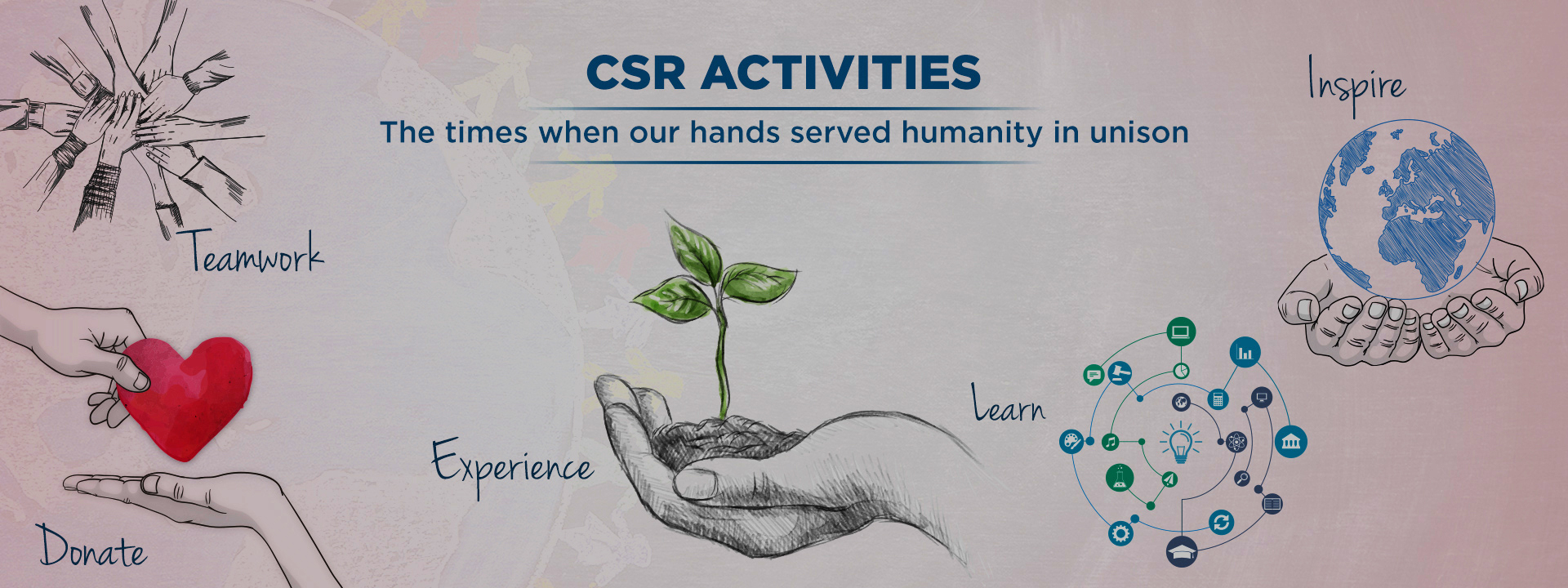 CSR ACTIVITIES
The times when our hands served humanity in unison

Teamwork

Inspire

Donate

Experience

Learn